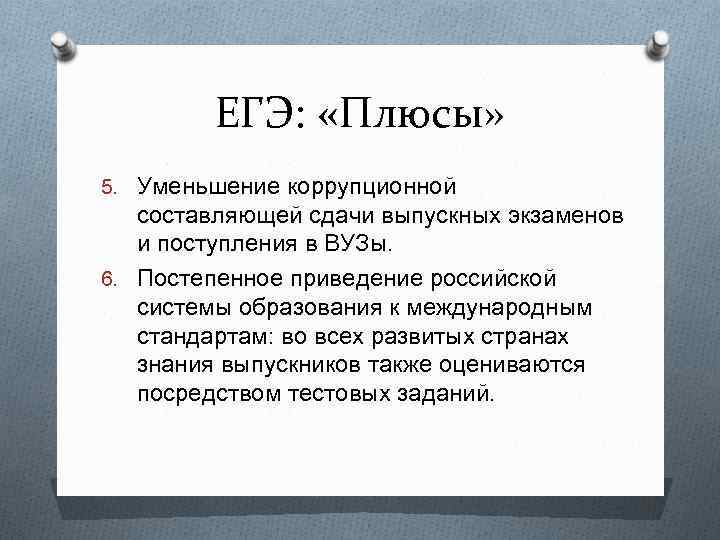 ЕГЭ: «Плюсы»

5. Уменьшение коррупционной составляющей сдачи выпускных экзаменов и поступления в ВУЗы.

6. Постепенное приведение российской системы образования к международным стандартам: во всех развитых странах знания выпускников также оцениваются посредством тестовых заданий.